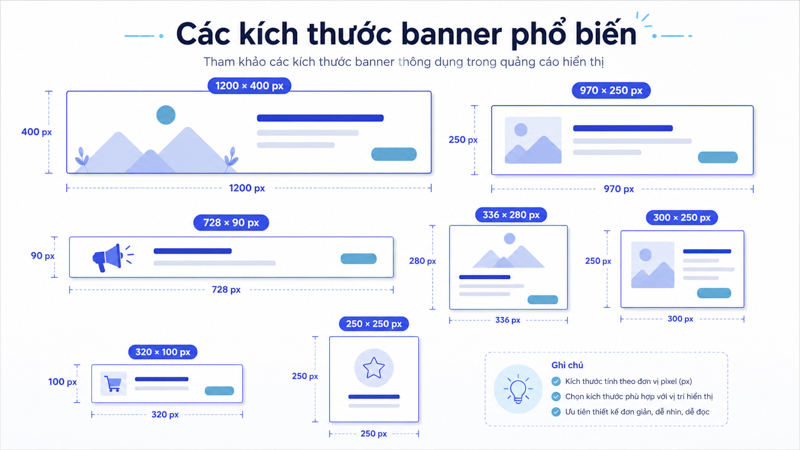 Các kích thước banner phổ biến

Tham khảo các kích thước banner thông dụng trong quảng cáo hiển thị

1200 × 400 px
400 px
1200 px

970 × 250 px
250 px
970 px

728 × 90 px
90 px
728 px

336 × 280 px
280 px
336 px

300 × 250 px
250 px
300 px

320 × 100 px
100 px
320 px

250 × 250 px
250 px
250 px

Ghi chú
Kích thước tính theo đơn vị pixel (px)
Chọn kích thước phù hợp với vị trí hiển thị
Ưu tiên thiết kế đơn giản, dễ nhìn, dễ đọc